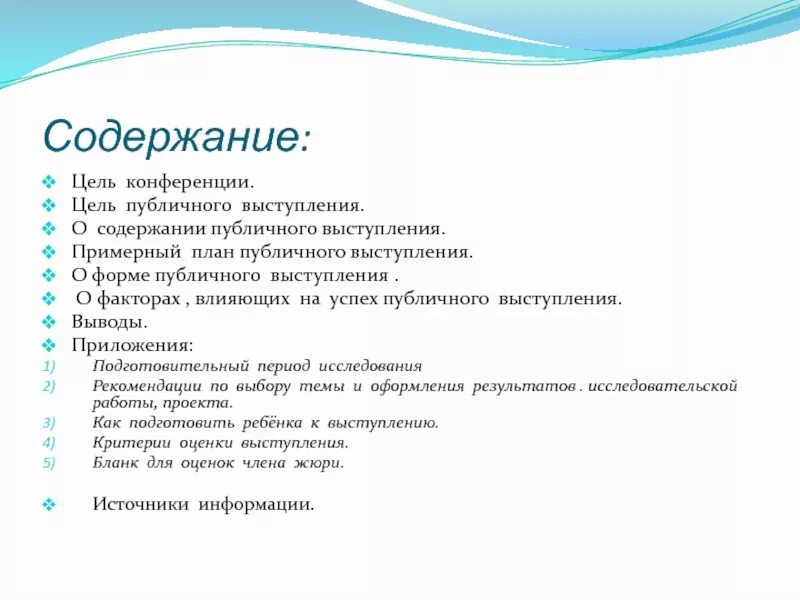 Содержание:

Цель конференции.
Цель публичного выступления.
О содержании публичного выступления.
Примерный план публичного выступления.
О форме публичного выступления .
О факторах , влияющих на успех публичного выступления.
Выводы.
Приложения:
1) Подготовительный период исследования
2) Рекомендации по выбору темы и оформления результатов . исследовательской работы, проекта.
3) Как подготовить ребёнка к выступлению.
4) Критерии оценки выступления.
5) Бланк для оценок члена жюри.

Источники информации.